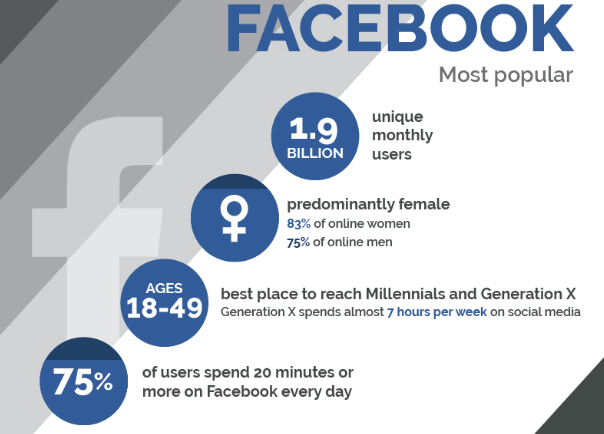 FACEBOOK
Most popular

1.9 BILLION
unique monthly users

predominantly female
83% of online women
75% of online men

AGES 18-49
best place to reach Millennials and Generation X
Generation X spends almost 7 hours per week on social media

75%
of users spend 20 minutes or more on Facebook every day